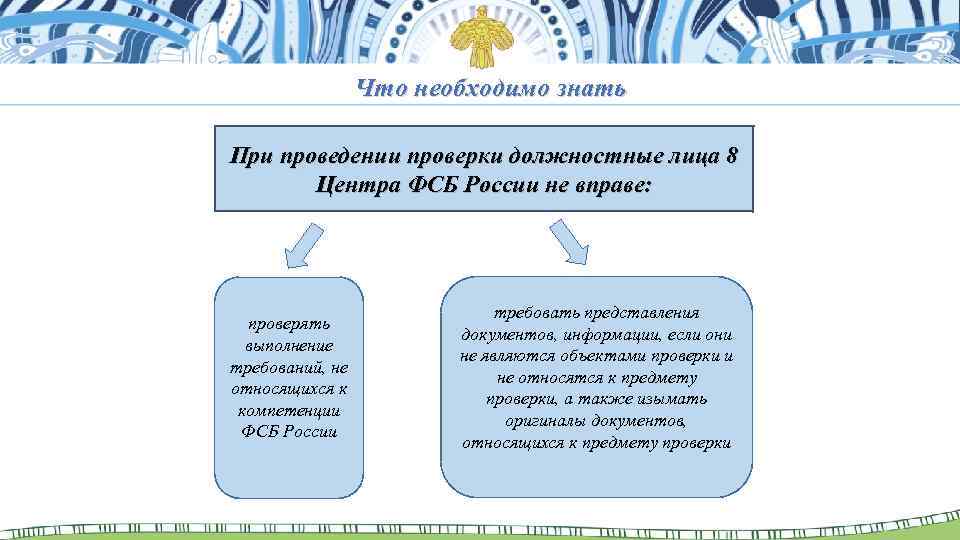 Что необходимо знать

При проведении проверки должностные лица 8 Центра ФСБ России не вправе:

проверять выполнение требований, не относящихся к компетенции ФСБ России

требовать представления документов, информации, если они не являются объектами проверки и не относятся к предмету проверки, а также изымать оригиналы документов, относящихся к предмету проверки